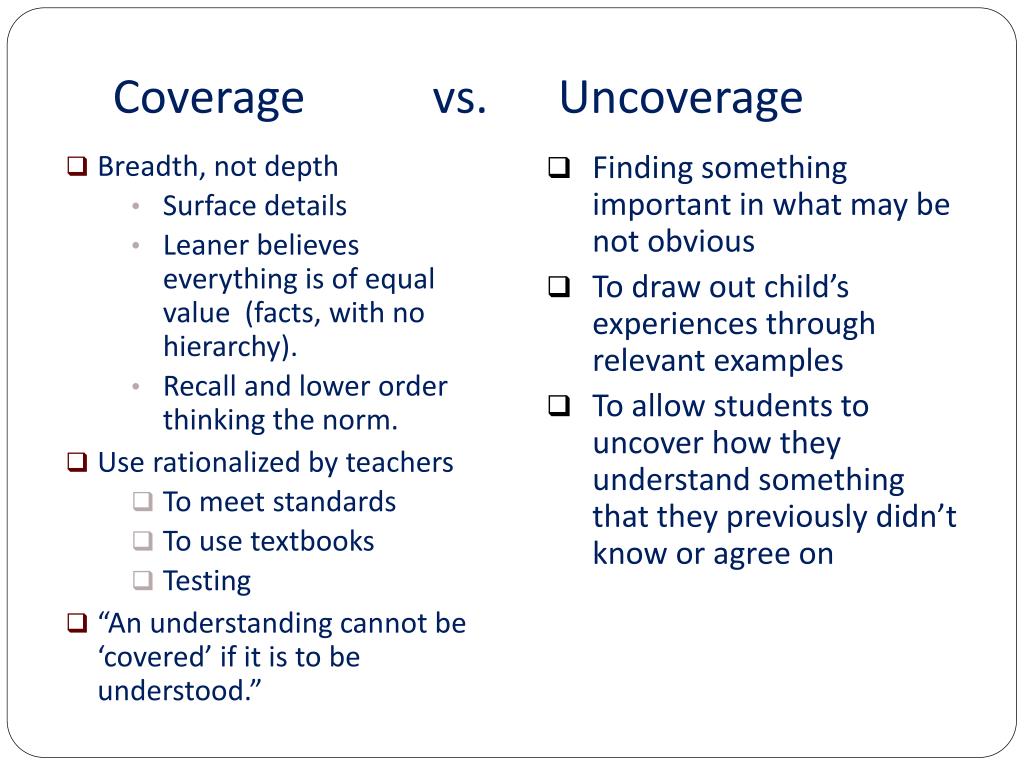 Coverage vs. Uncoverage

❑ Breadth, not depth
• Surface details
• Leaner believes everything is of equal value (facts, with no hierarchy).
• Recall and lower order thinking the norm.
❑ Use rationalized by teachers
❑ To meet standards
❑ To use textbooks
❑ Testing
❑ “An understanding cannot be ‘covered’ if it is to be understood.”

❑ Finding something important in what may be not obvious
❑ To draw out child’s experiences through relevant examples
❑ To allow students to uncover how they understand something that they previously didn’t know or agree on